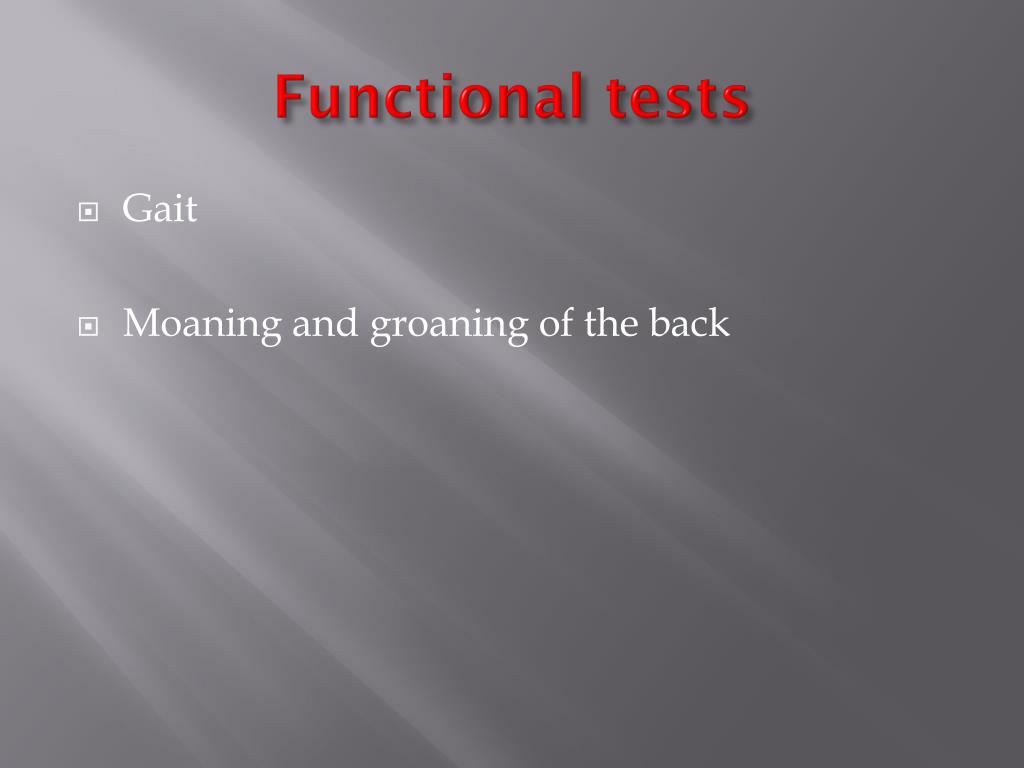 Functional tests

Gait

Moaning and groaning of the back